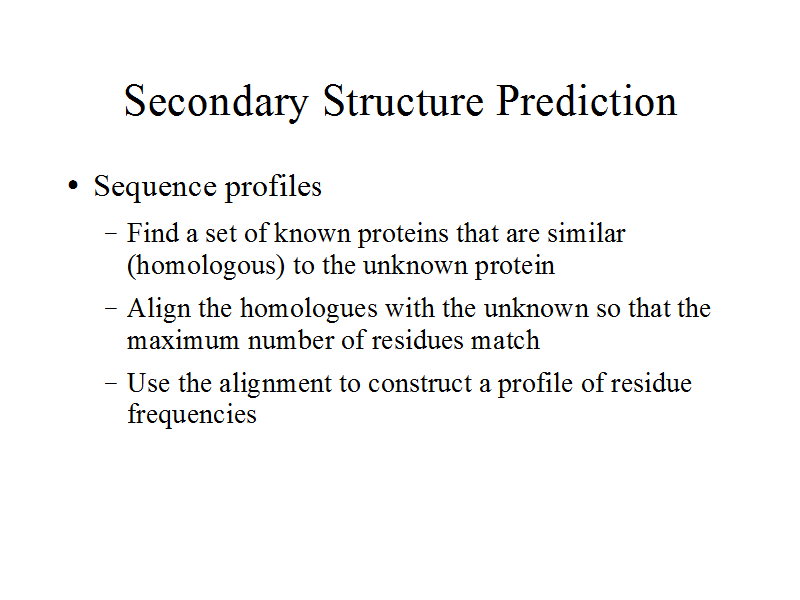 Secondary Structure Prediction

• Sequence profiles

– Find a set of known proteins that are similar (homologous) to the unknown protein

– Align the homologues with the unknown so that the maximum number of residues match

– Use the alignment to construct a profile of residue frequencies